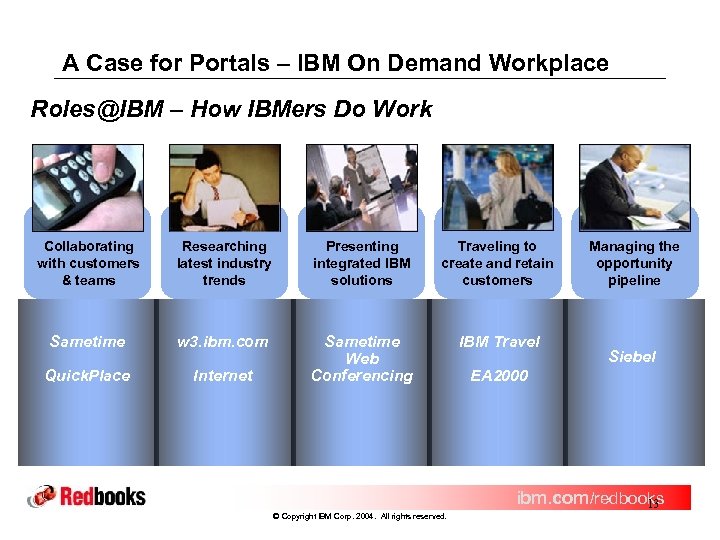 A Case for Portals – IBM On Demand Workplace

Roles@IBM – How IBMers Do Work

Collaborating with customers & teams

Researching latest industry trends

Presenting integrated IBM solutions

Traveling to create and retain customers

Managing the opportunity pipeline

Sametime

QuickPlace

w3.ibm.com

Internet

Sametime Web Conferencing

IBM Travel

EA2000

Siebel

Redbooks

ibm.com/redbooks

13

© Copyright IBM Corp. 2004. All rights reserved.